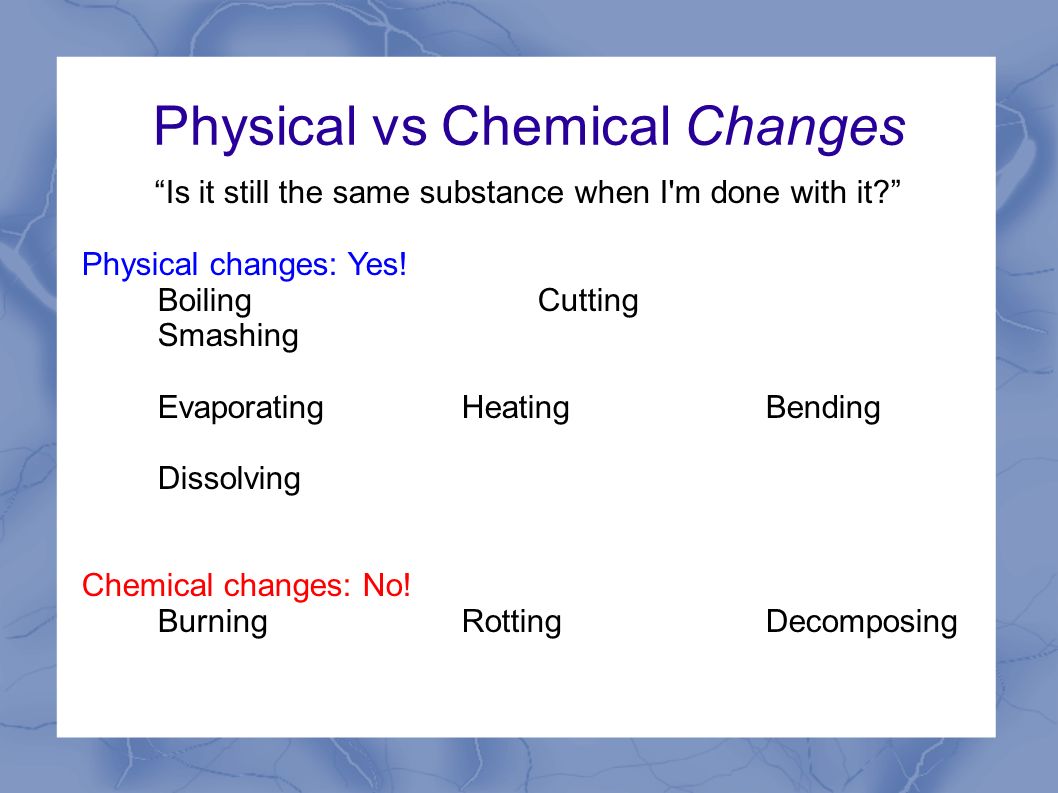 Physical vs Chemical Changes

“Is it still the same substance when I'm done with it?”

Physical changes: Yes!

Boiling Cutting
Smashing

Evaporating Heating Bending

Dissolving

Chemical changes: No!

Burning Rotting Decomposing